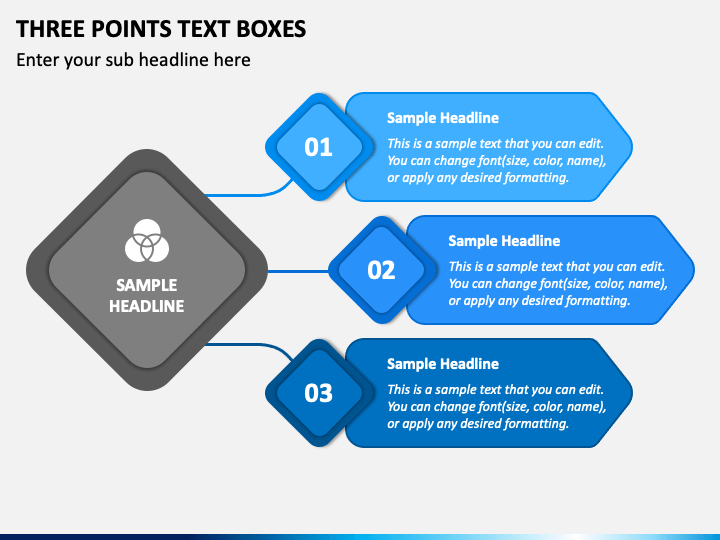 THREE POINTS TEXT BOXES

Enter your sub headline here

SAMPLE HEADLINE

01

Sample Headline

This is a sample text that you can edit. You can change font(size, color, name), or apply any desired formatting.

02

Sample Headline

This is a sample text that you can edit. You can change font(size, color, name), or apply any desired formatting.

03

Sample Headline

This is a sample text that you can edit. You can change font(size, color, name), or apply any desired formatting.